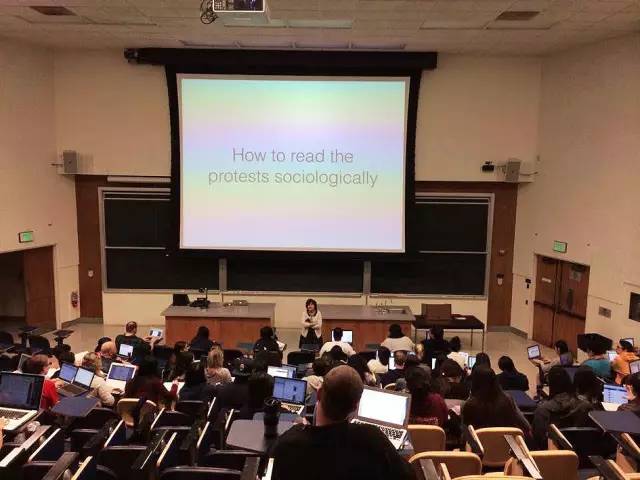 How to read the protests sociologically